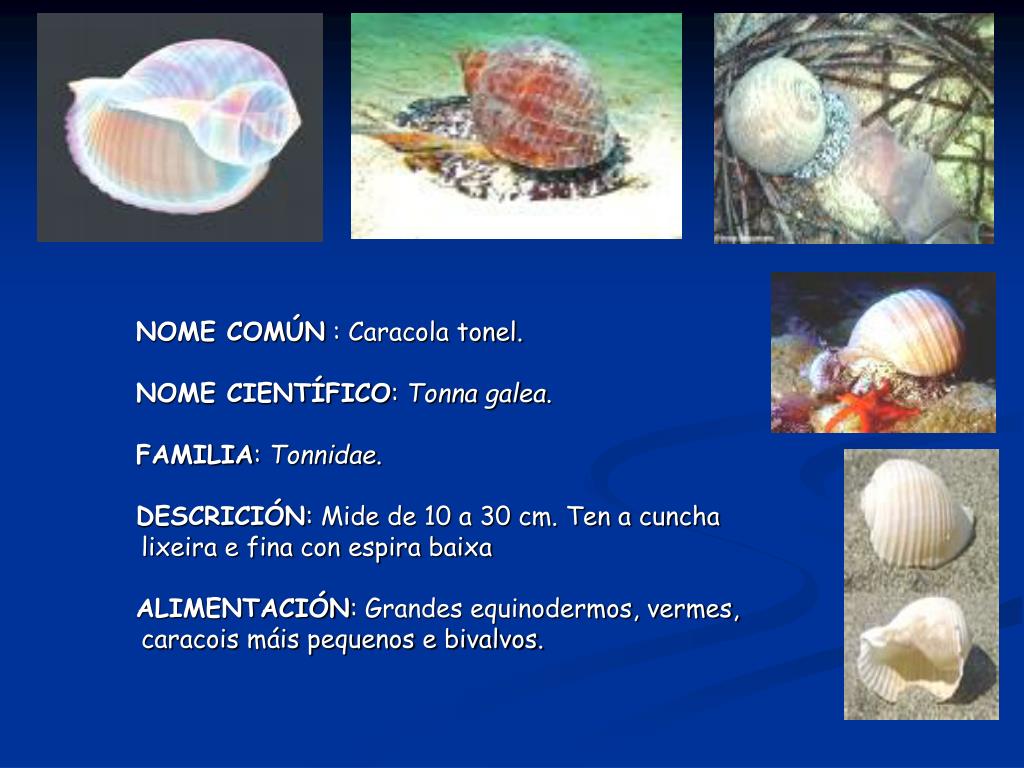 NOME COMÚN : Caracola tonel.

NOME CIENTÍFICO: Tonna galea.

FAMILIA: Tonnidae.

DESCRICIÓN: Mide de 10 a 30 cm. Ten a cuncha lixeira e fina con espira baixa

ALIMENTACIÓN: Grandes equinodermos, vermes, caracois máis pequenos e bivalvos.